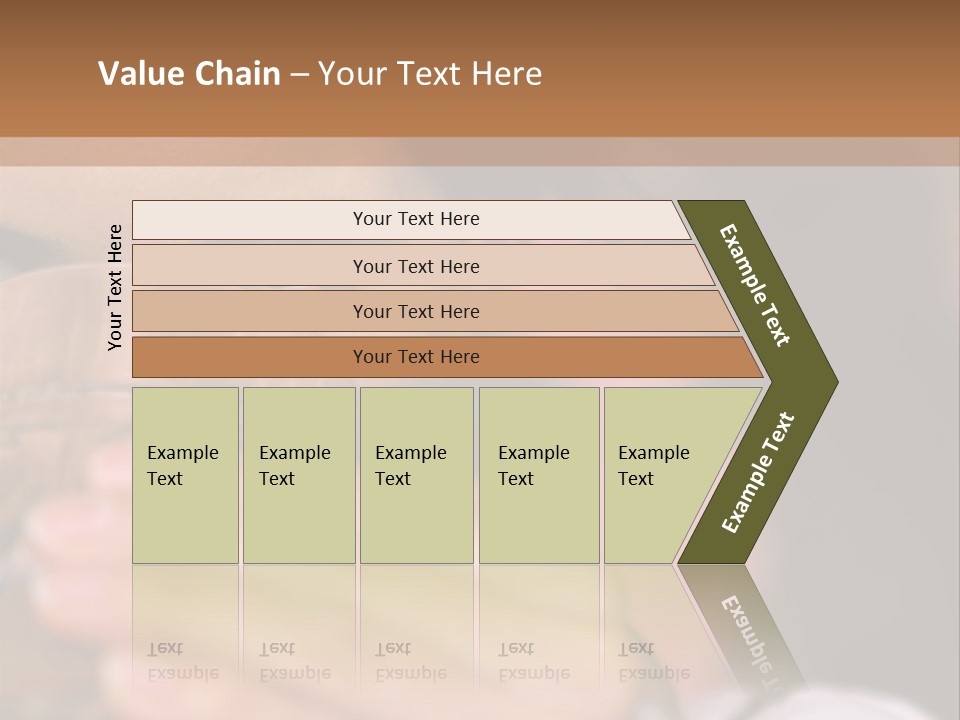 Value Chain – Your Text Here

Your Text Here

Your Text Here

Your Text Here

Your Text Here

Your Text Here

Example Text

Example Text

Example Text

Example Text

Example Text

Example Text

Example Text